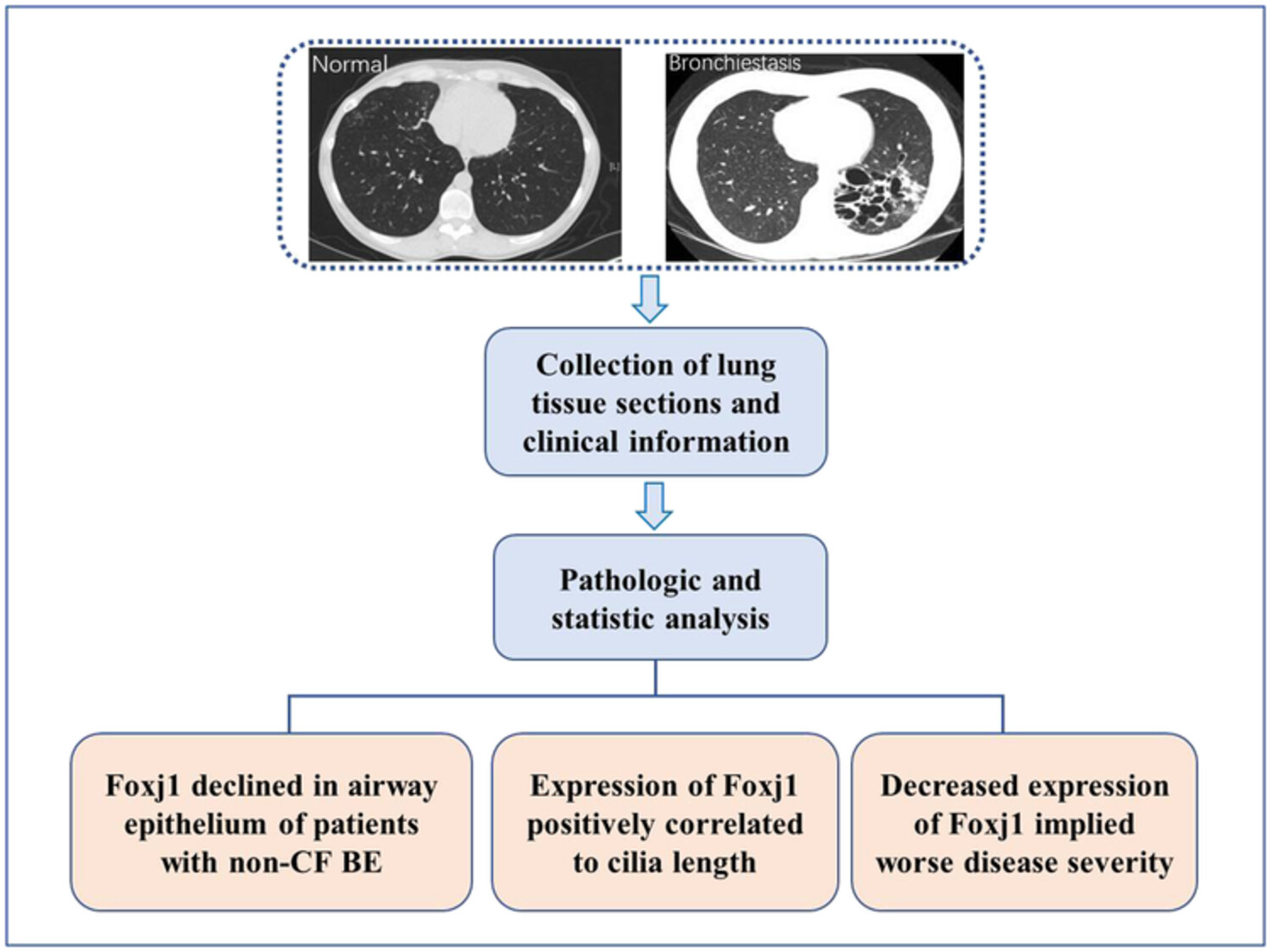 Normal

Bronchiestasis

Collection of lung tissue sections and clinical information

Pathologic and statistic analysis

Foxj1 declined in airway epithelium of patients with non-CF BE

Expression of Foxj1 positively correlated to cilia length

Decreased expression of Foxj1 implied worse disease severity